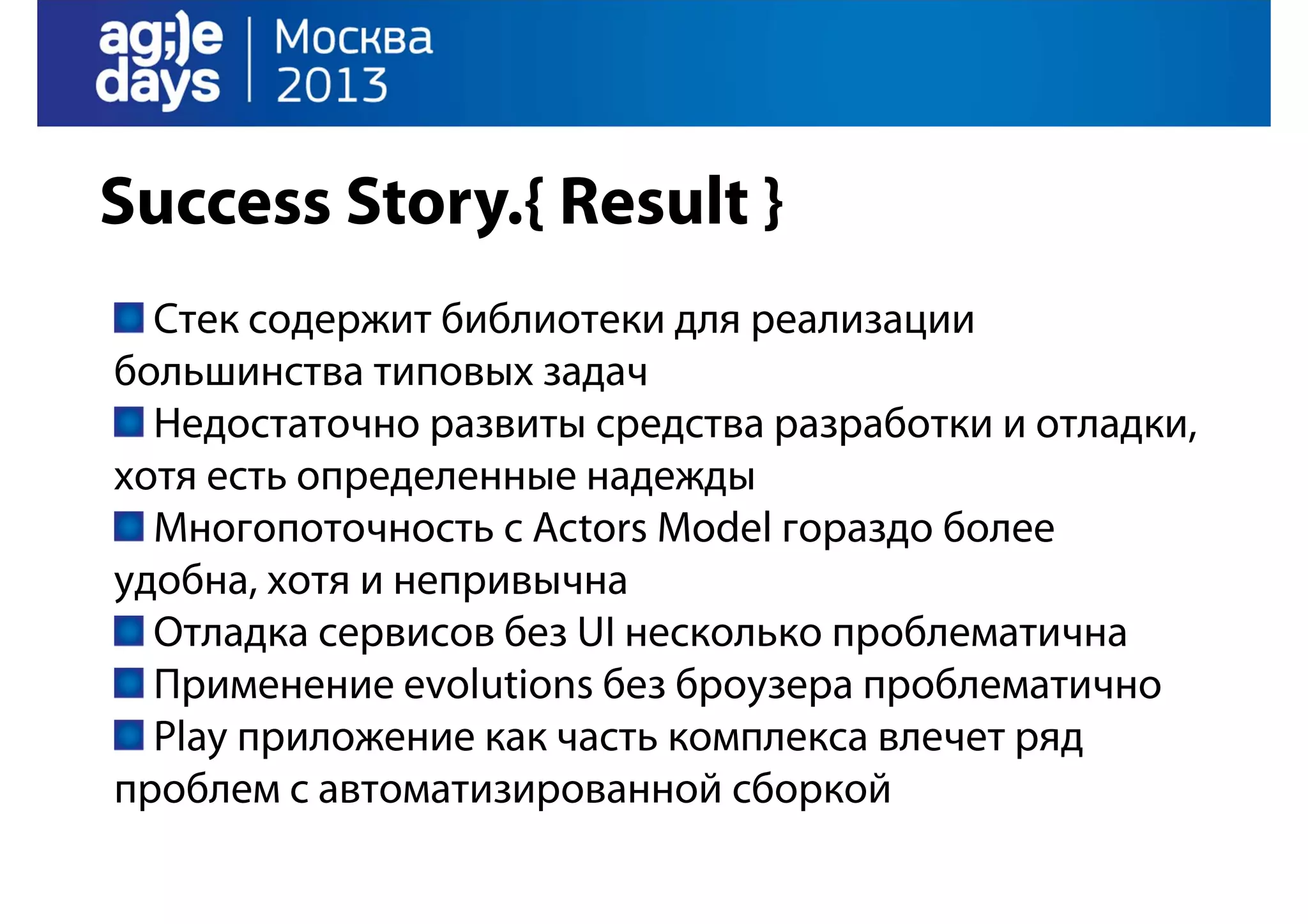 ag;)e days | Москва 2013

Success Story.{ Result }

Стек содержит библиотеки для реализации большинства типовых задач

Недостаточно развиты средства разработки и отладки, хотя есть определенные надежды

Многопоточность с Actors Model гораздо более удобна, хотя и непривычна

Отладка сервисов без UI несколько проблематична

Применение evolutions без броузера проблематично

Play приложение как часть комплекса влечет ряд проблем с автоматизированной сборкой